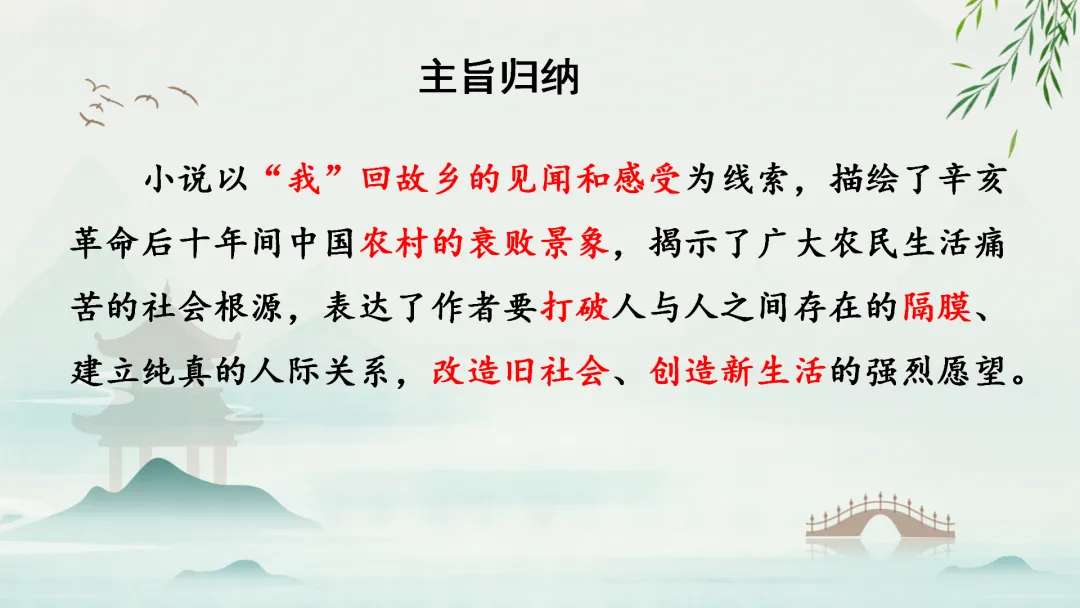 主旨归纳

小说以“我”回故乡的见闻和感受为线索，描绘了辛亥革命后十年间中国农村的衰败景象，揭示了广大农民生活痛苦的社会根源，表达了作者要打破人与人之间存在的隔膜、建立纯真的人际关系，改造旧社会、创造新生活的强烈愿望。